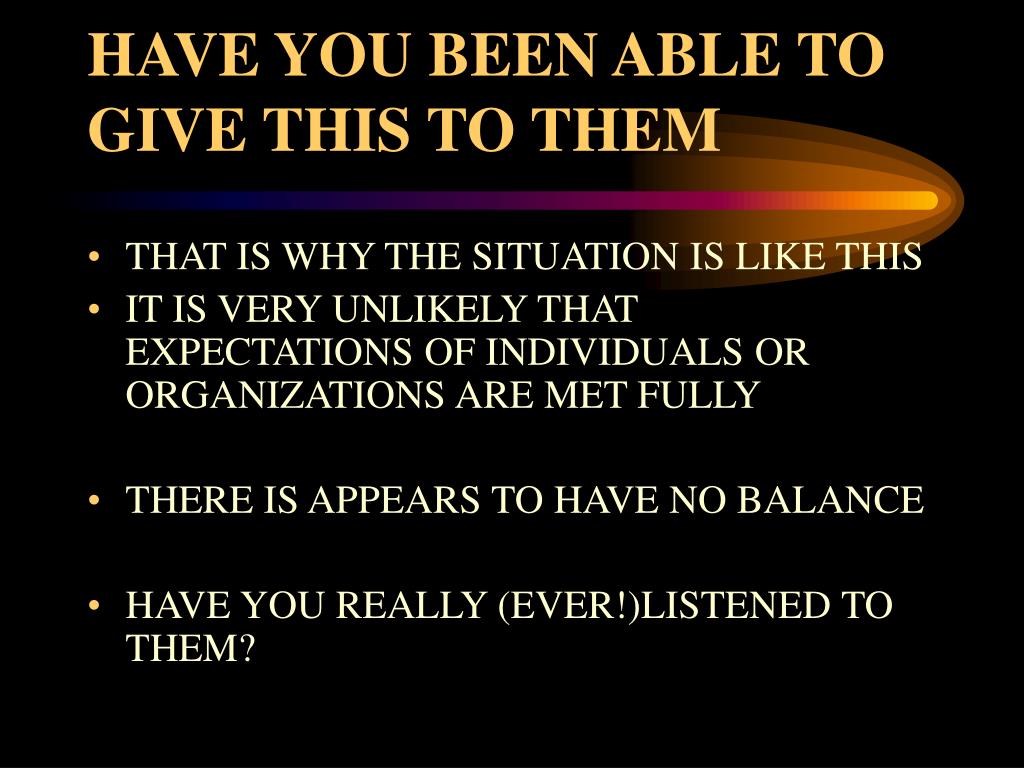 HAVE YOU BEEN ABLE TO GIVE THIS TO THEM

• THAT IS WHY THE SITUATION IS LIKE THIS
• IT IS VERY UNLIKELY THAT EXPECTATIONS OF INDIVIDUALS OR ORGANIZATIONS ARE MET FULLY

• THERE IS APPEARS TO HAVE NO BALANCE

• HAVE YOU REALLY (EVER!)LISTENED TO THEM?